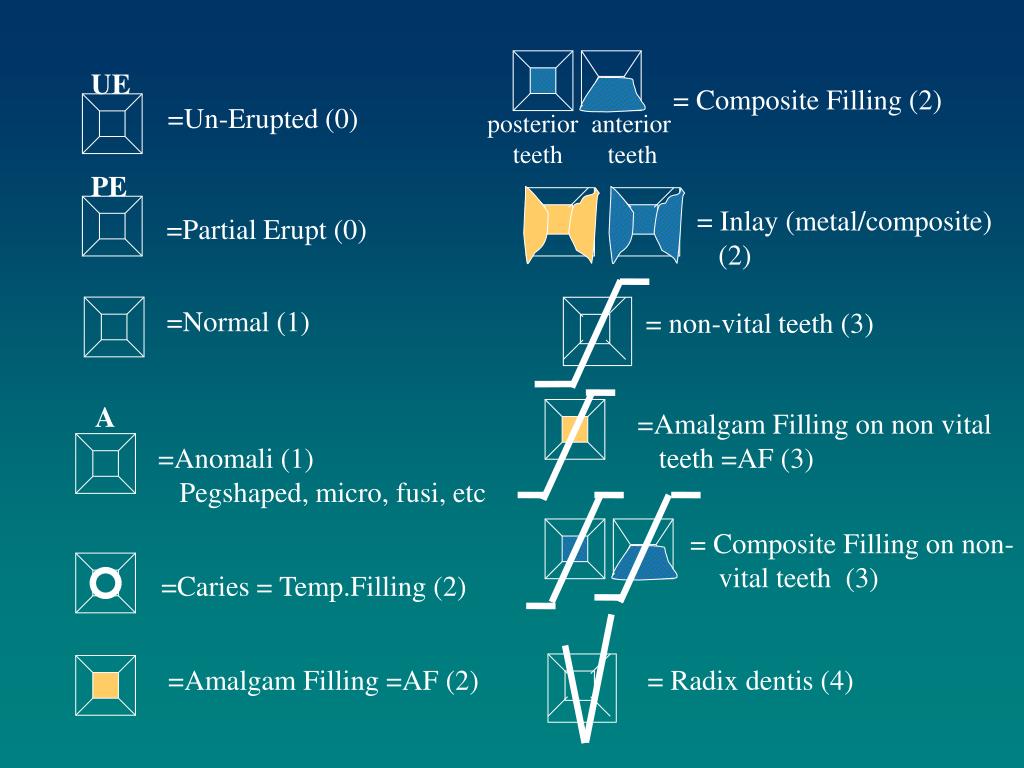 UE

=Un-Erupted (0)

PE

=Partial Erupt (0)

=Normal (1)

A

=Anomali (1)
Pegshaped, micro, fusi, etc

=Caries = Temp.Filling (2)

=Amalgam Filling =AF (2)

posterior teeth

anterior teeth

= Composite Filling (2)

= Inlay (metal/composite) (2)

= non-vital teeth (3)

=Amalgam Filling on non vital teeth =AF (3)

= Composite Filling on non-vital teeth (3)

= Radix dentis (4)